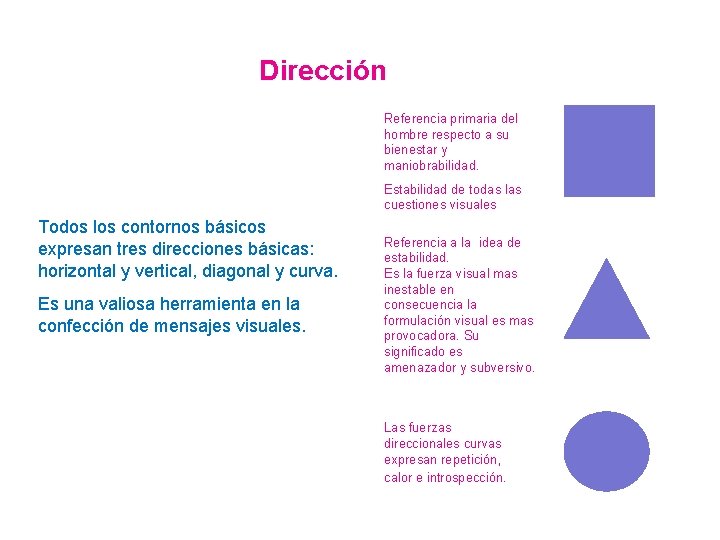 Dirección

Todos los contornos básicos expresan tres direcciones básicas: horizontal y vertical, diagonal y curva.

Es una valiosa herramienta en la confección de mensajes visuales.

Referencia primaria del hombre respecto a su bienestar y maniobrabilidad.

Estabilidad de todas las cuestiones visuales

Referencia a la idea de estabilidad.
Es la fuerza visual mas inestable en consecuencia la formulación visual es mas provocadora. Su significado es amenazador y subversivo.

Las fuerzas direccionales curvas expresan repetición, calor e introspección.